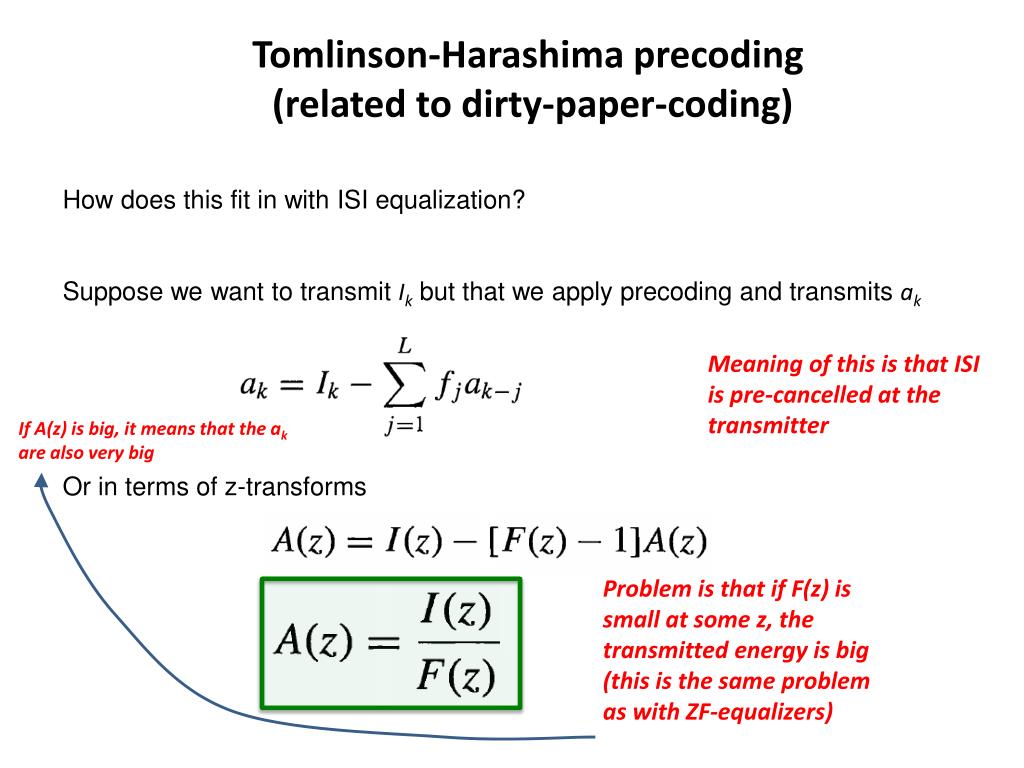 Tomlinson-Harashima precoding
(related to dirty-paper-coding)

How does this fit in with ISI equalization?

Suppose we want to transmit $I_k$ but that we apply precoding and transmits $a_k$

$a_k = I_k - \sum_{j=1}^{L} f_j a_{k-j}$

Meaning of this is that ISI is pre-cancelled at the transmitter

If A(z) is big, it means that the $a_k$ are also very big

Or in terms of z-transforms

$A(z) = I(z) - [F(z) - 1]A(z)$

$A(z) = \frac{I(z)}{F(z)}$

Problem is that if F(z) is small at some z, the transmitted energy is big (this is the same problem as with ZF-equalizers)